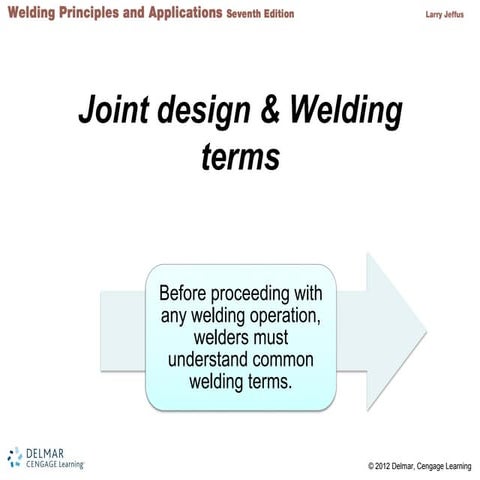 Welding Principles and Applications Seventh Edition

Larry Jeffus

Joint design & Welding terms

Before proceeding with any welding operation, welders must understand common welding terms.

DELMAR CENGAGE Learning

© 2012 Delmar, Cengage Learning